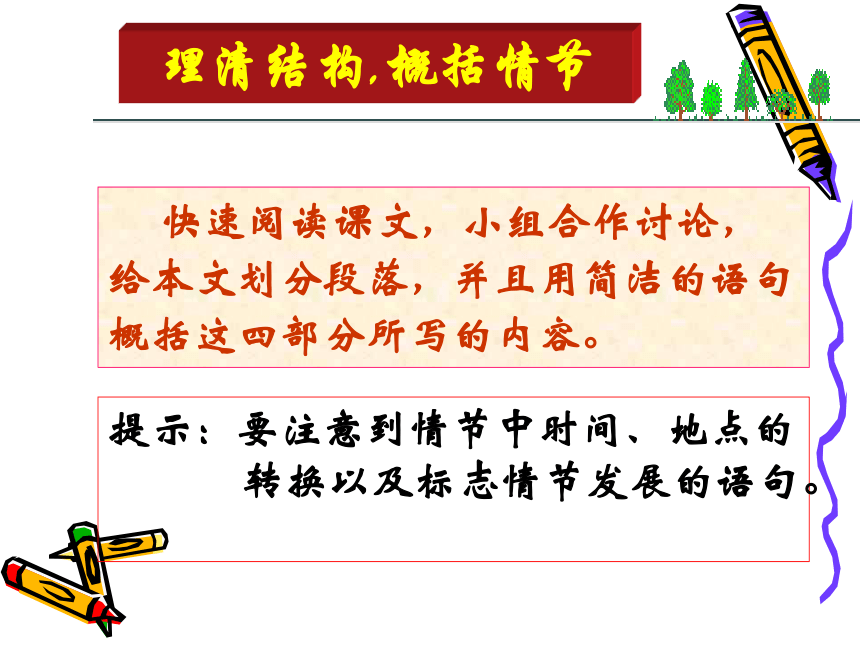 理清结构,概括情节

快速阅读课文，小组合作讨论，给本文划分段落，并且用简洁的语句概括这四部分所写的内容。

提示：要注意到情节中时间、地点的转换以及标志情节发展的语句。